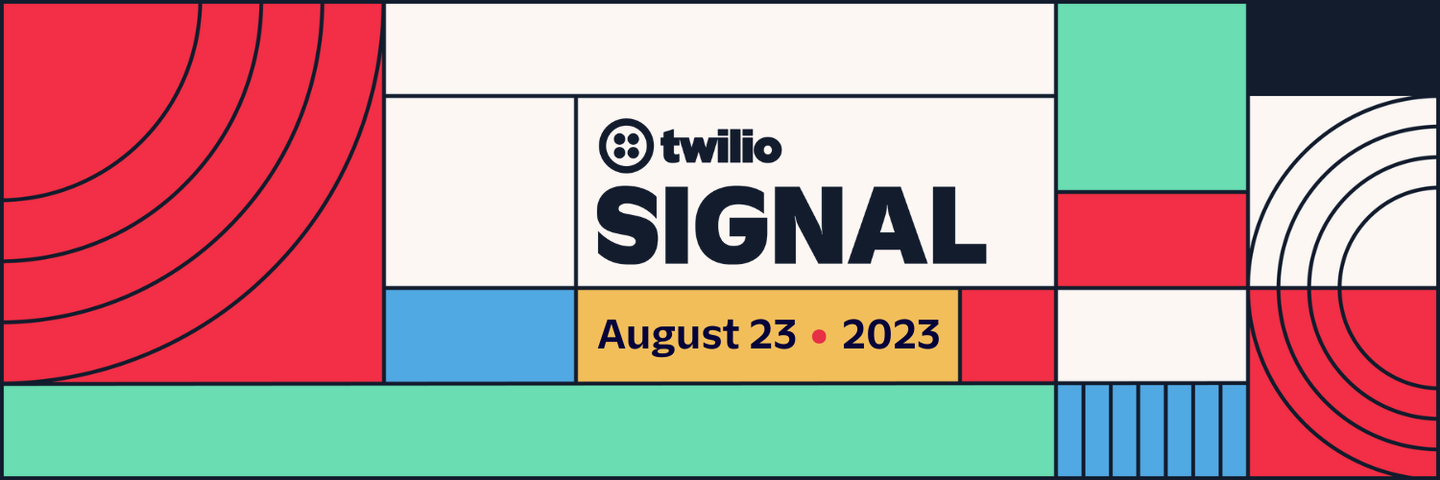 twilio
SIGNAL
August 23 • 2023